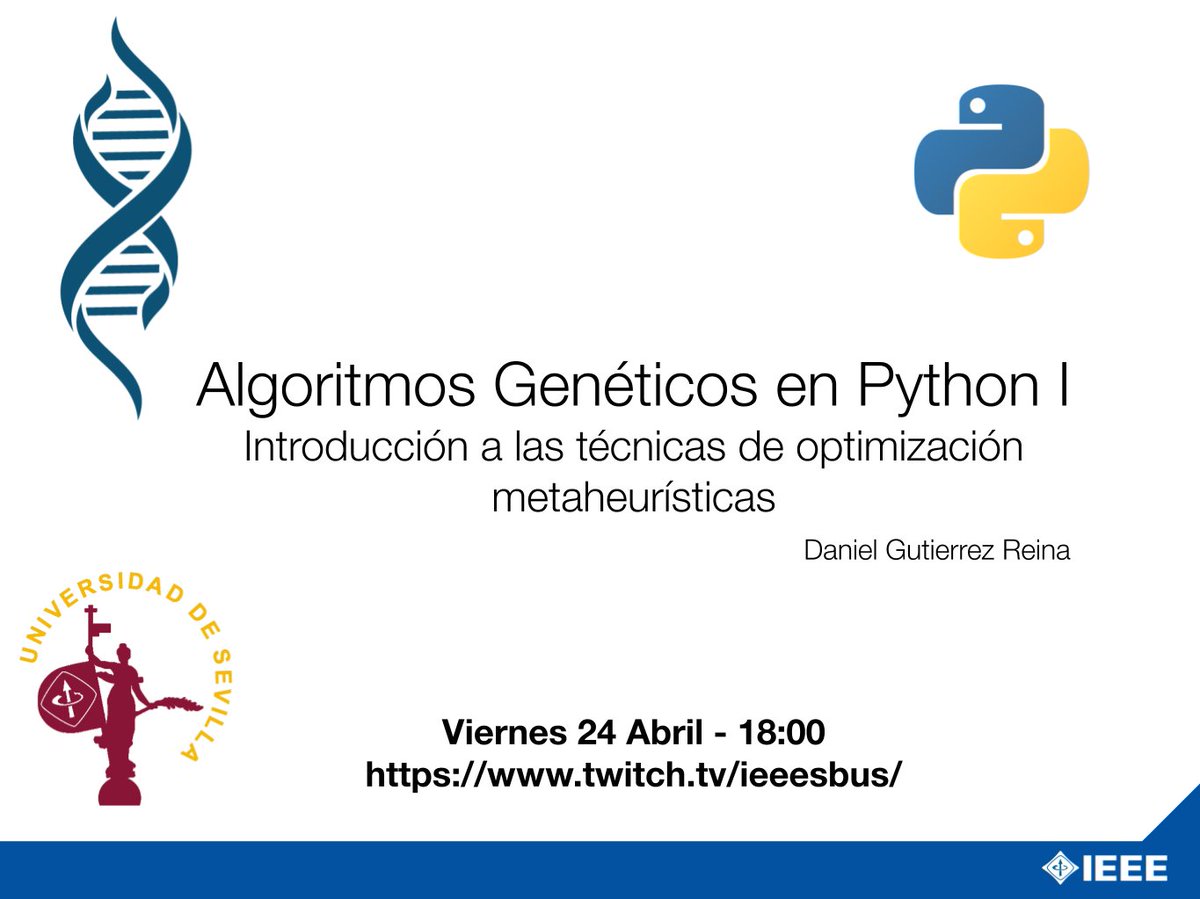 Algoritmos Genéticos en Python I

Introducción a las técnicas de optimización metaheurísticas

Daniel Gutierrez Reina

UNIVERSIDAD DE SEVILLA

Viernes 24 Abril - 18:00
https://www.twitch.tv/ieeesbus/

IEEE